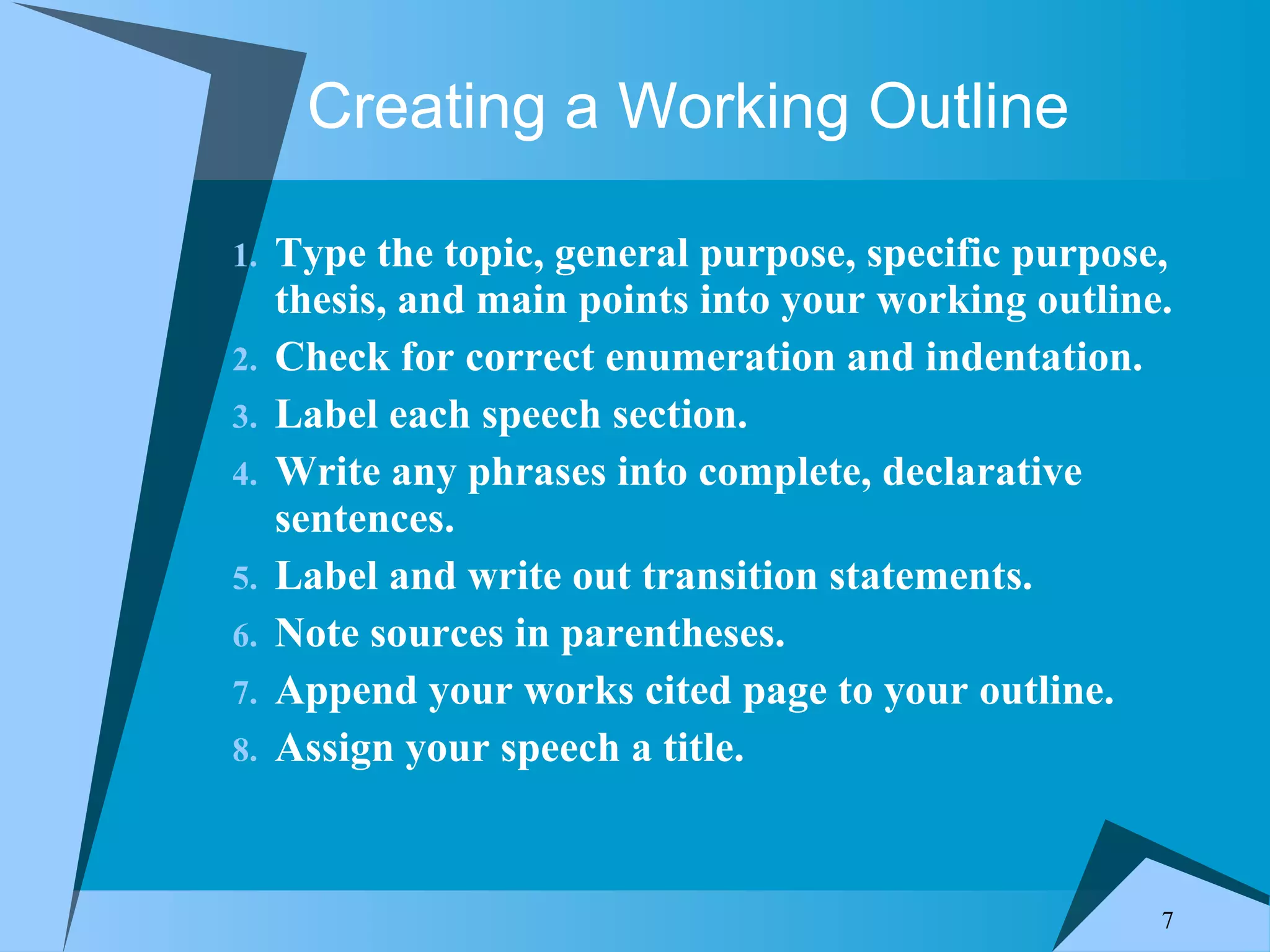 Creating a Working Outline

1. Type the topic, general purpose, specific purpose, thesis, and main points into your working outline.
2. Check for correct enumeration and indentation.
3. Label each speech section.
4. Write any phrases into complete, declarative sentences.
5. Label and write out transition statements.
6. Note sources in parentheses.
7. Append your works cited page to your outline.
8. Assign your speech a title.

7